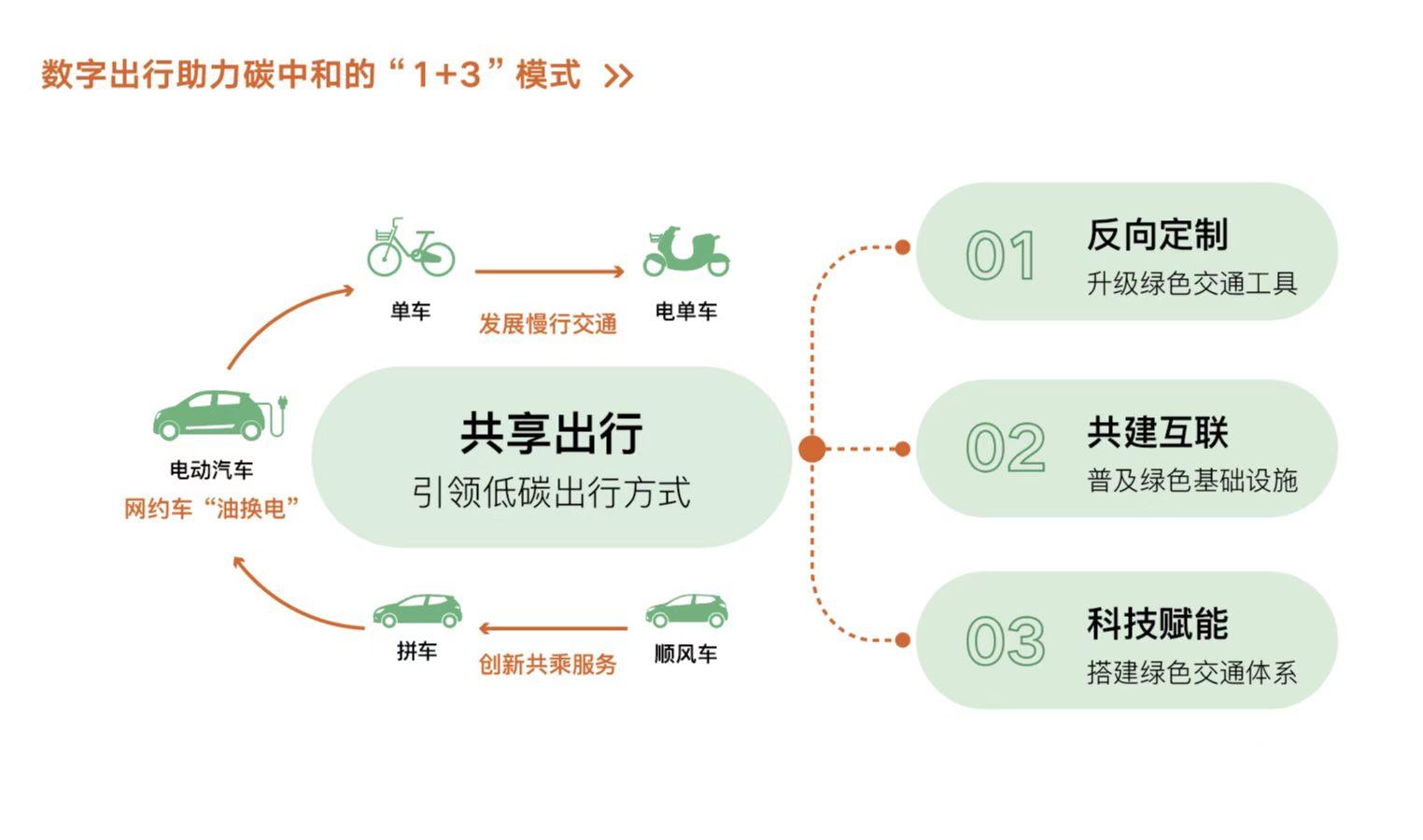 数字出行助力碳中和的“1+3”模式 >>

单车

发展慢行交通

电单车

电动汽车

网约车“油换电”

共享出行

引领低碳出行方式

拼车

创新共乘服务

顺风车

01 反向定制

升级绿色交通工具

02 共建互联

普及绿色基础设施

03 科技赋能

搭建绿色交通体系